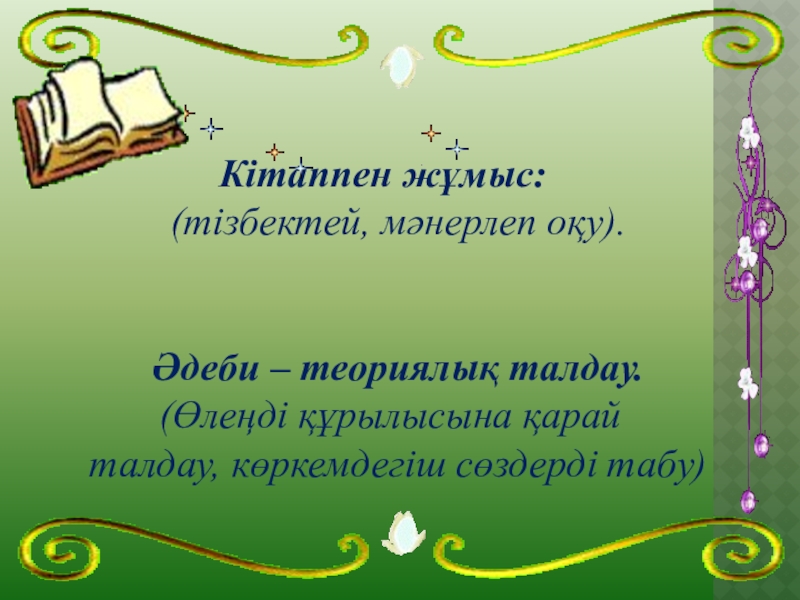 Кітаппен жұмыс:
(тізбектей, мәнерлеп оқу).

Әдеби – теориялық талдау.
(Өлеңді құрылысына қарай талдау, көркемдегіш сөздерді табу)